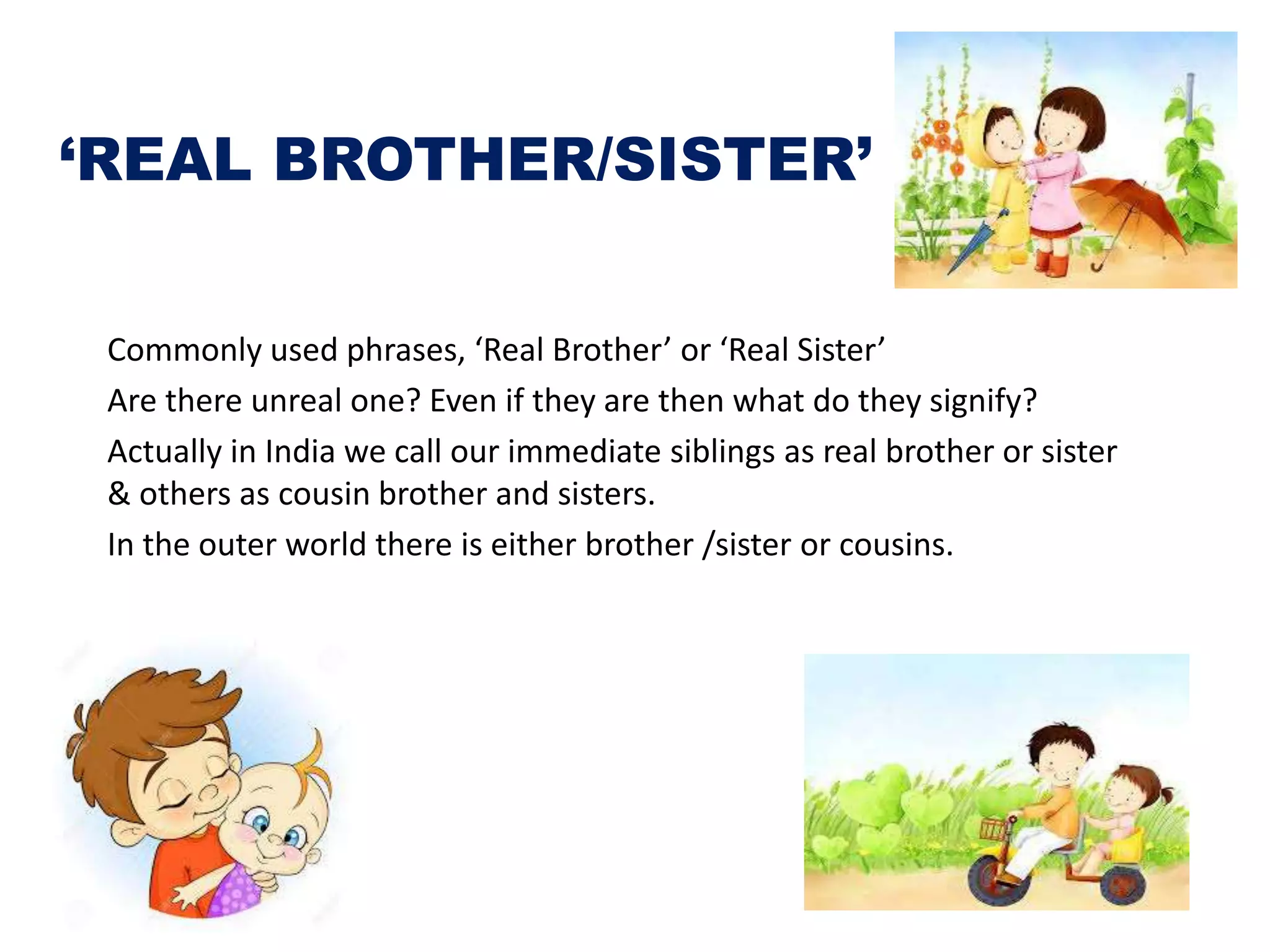 ‘REAL BROTHER/SISTER’

Commonly used phrases, ‘Real Brother’ or ‘Real Sister’

Are there unreal one? Even if they are then what do they signify?

Actually in India we call our immediate siblings as real brother or sister & others as cousin brother and sisters.

In the outer world there is either brother /sister or cousins.